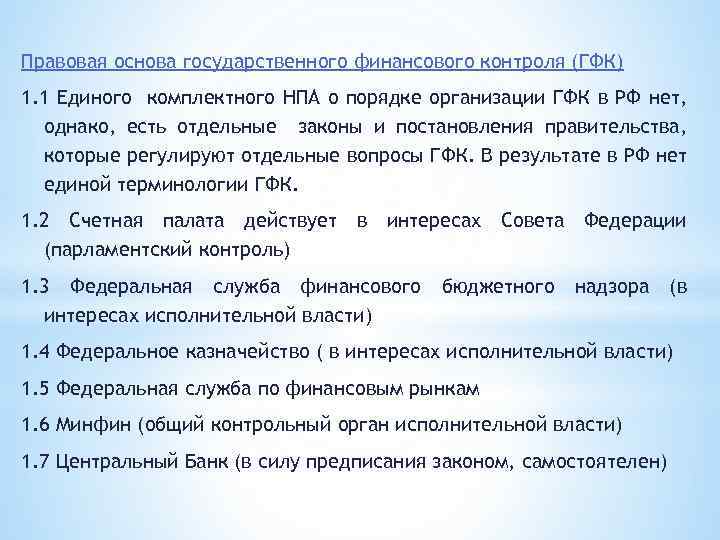 Правовая основа государственного финансового контроля (ГФК)

1.1 Единого комплектного НПА о порядке организации ГФК в РФ нет, однако, есть отдельные законы и постановления правительства, которые регулируют отдельные вопросы ГФК. В результате в РФ нет единой терминологии ГФК.

1.2 Счетная палата действует в интересах Совета Федерации (парламентский контроль)

1.3 Федеральная служба финансового бюджетного надзора (в интересах исполнительной власти)

1.4 Федеральное казначейство ( в интересах исполнительной власти)

1.5 Федеральная служба по финансовым рынкам

1.6 Минфин (общий контрольный орган исполнительной власти)

1.7 Центральный Банк (в силу предписания законом, самостоятелен)